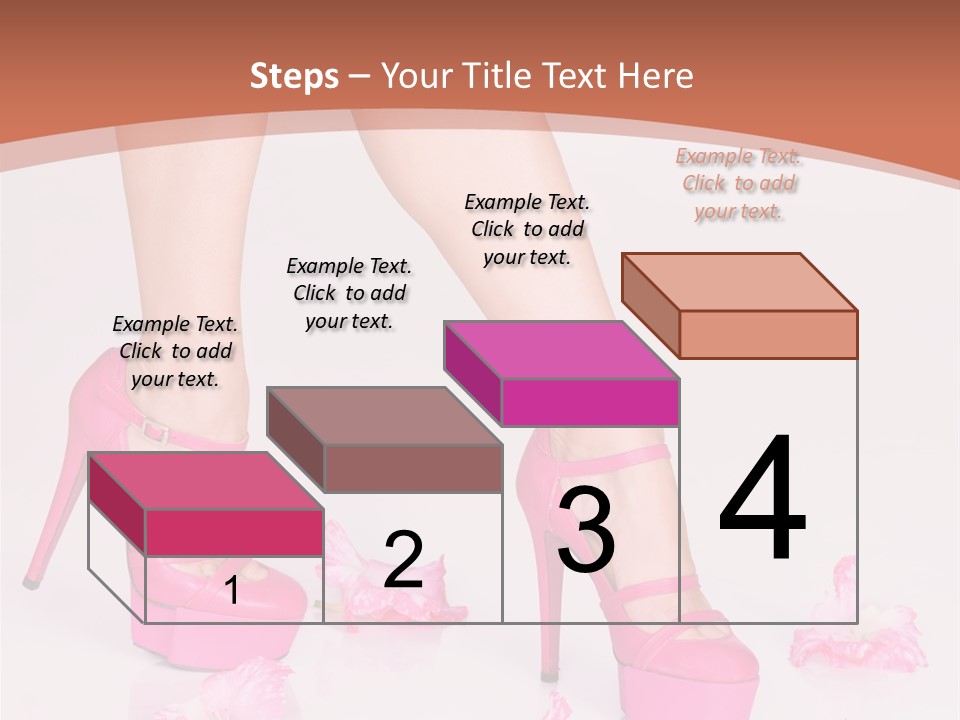 Steps – Your Title Text Here

Example Text. Click to add your text.

Example Text. Click to add your text.

Example Text. Click to add your text.

Example Text. Click to add your text.

1

2

3

4